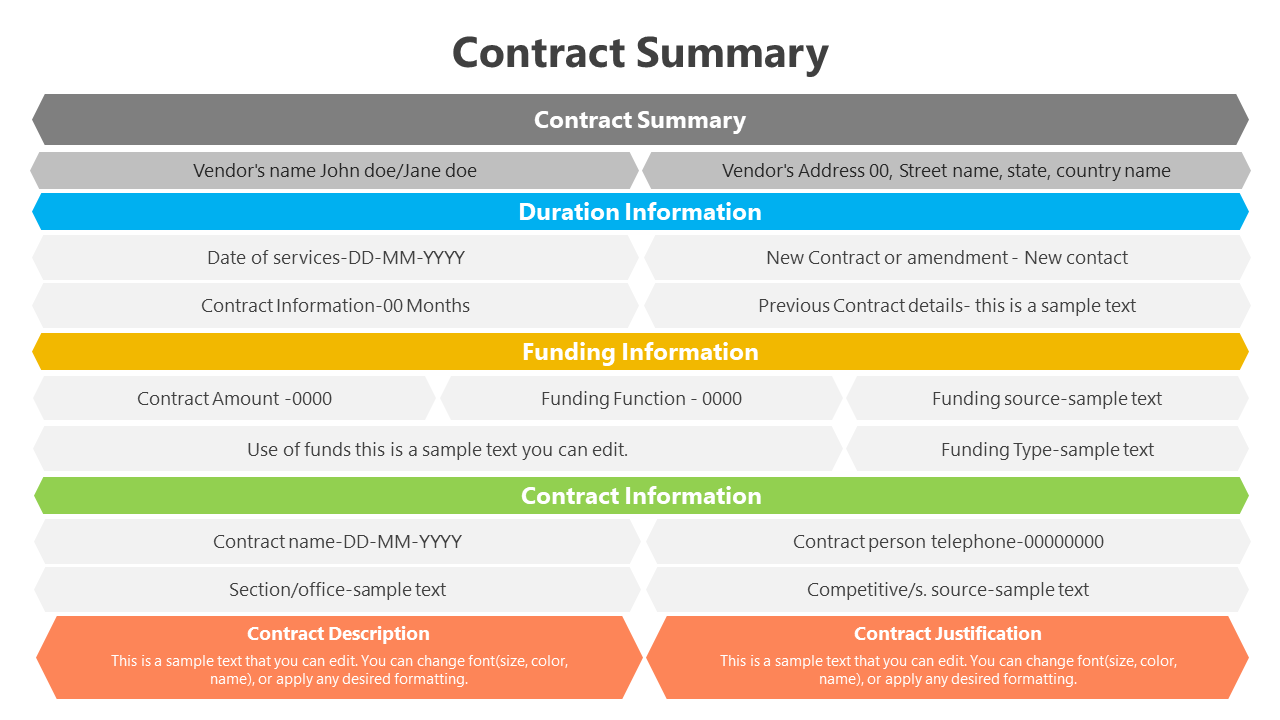 Contract Summary

Contract Summary

Vendor's name John doe/Jane doe

Vendor's Address 00, Street name, state, country name

Duration Information

Date of services-DD-MM-YYYY

New Contract or amendment - New contact

Contract Information-00 Months

Previous Contract details- this is a sample text

Funding Information

Contract Amount -0000

Funding Function - 0000

Funding source-sample text

Use of funds this is a sample text you can edit.

Funding Type-sample text

Contract Information

Contract name-DD-MM-YYYY

Contract person telephone-00000000

Section/office-sample text

Competitive/s. source-sample text

Contract Description

This is a sample text that you can edit. You can change font(size, color, name), or apply any desired formatting.

Contract Justification

This is a sample text that you can edit. You can change font(size, color, name), or apply any desired formatting.